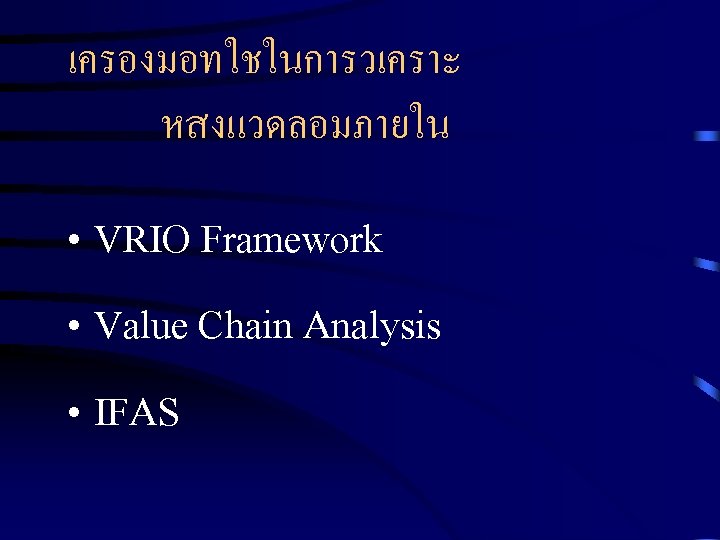 เครองมอทใชในการวเคราะ
หสงแวดลอมภายใน

• VRIO Framework

• Value Chain Analysis

• IFAS